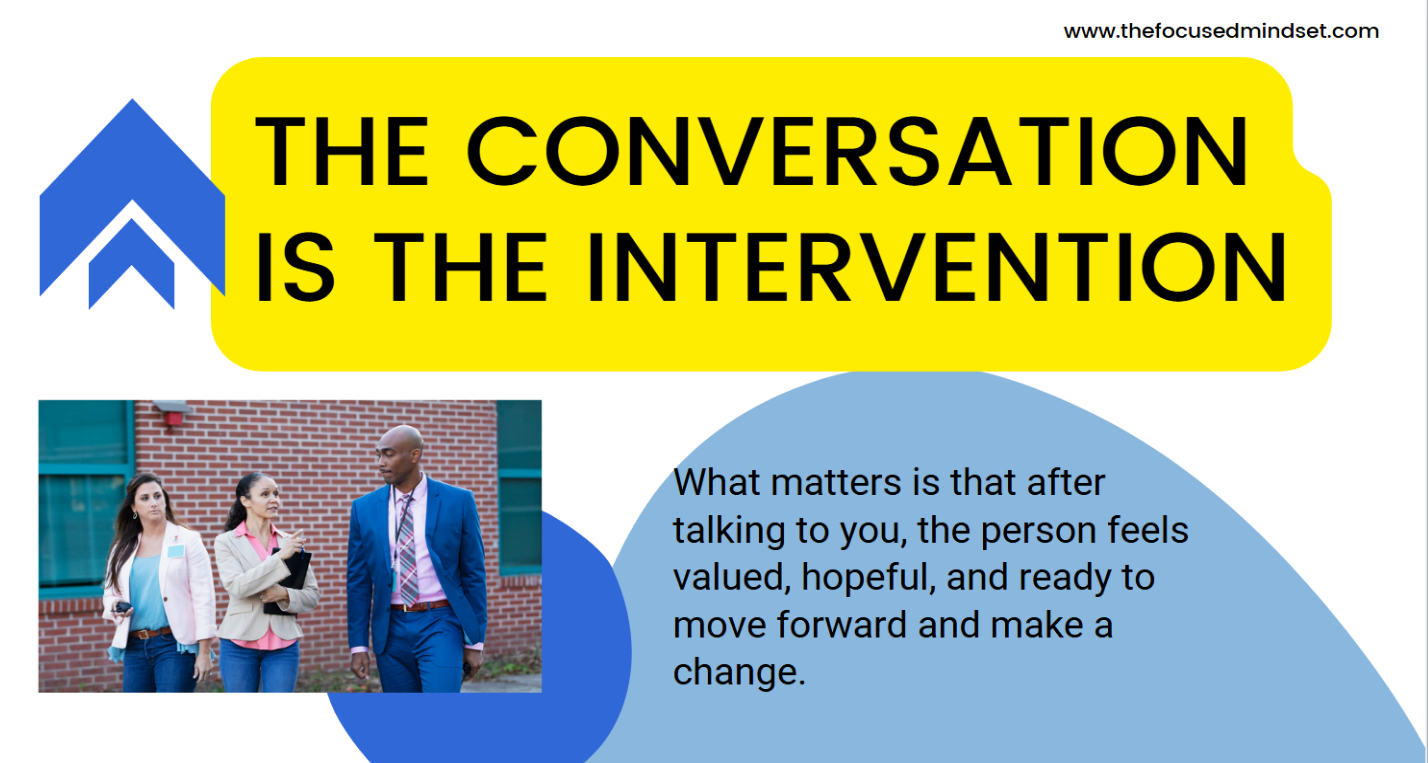 www.thefocusedmindset.com

THE CONVERSATION IS THE INTERVENTION

What matters is that after talking to you, the person feels valued, hopeful, and ready to move forward and make a change.